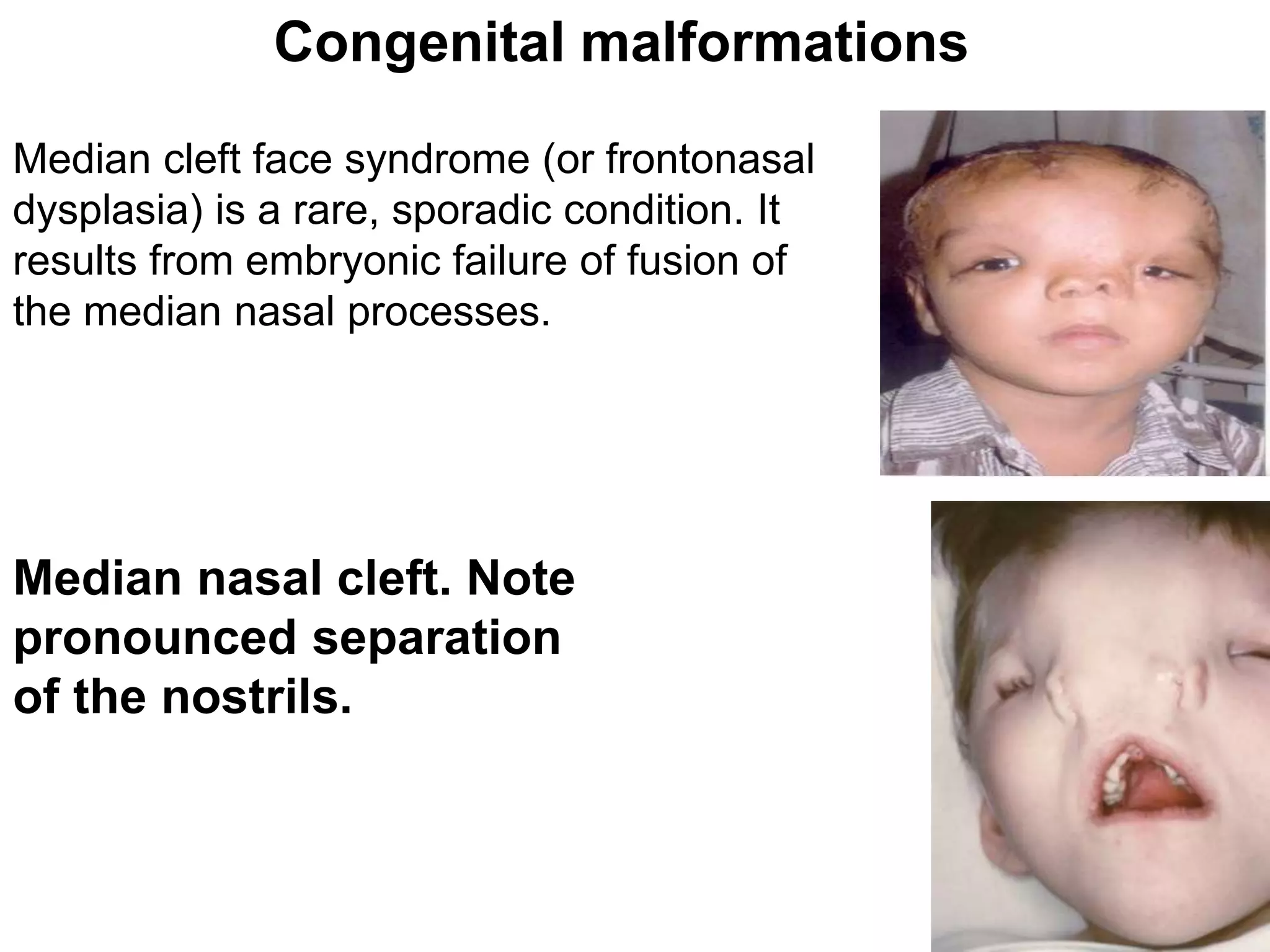 Congenital malformations

Median cleft face syndrome (or frontonasal dysplasia) is a rare, sporadic condition. It results from embryonic failure of fusion of the median nasal processes.

Median nasal cleft. Note pronounced separation of the nostrils.